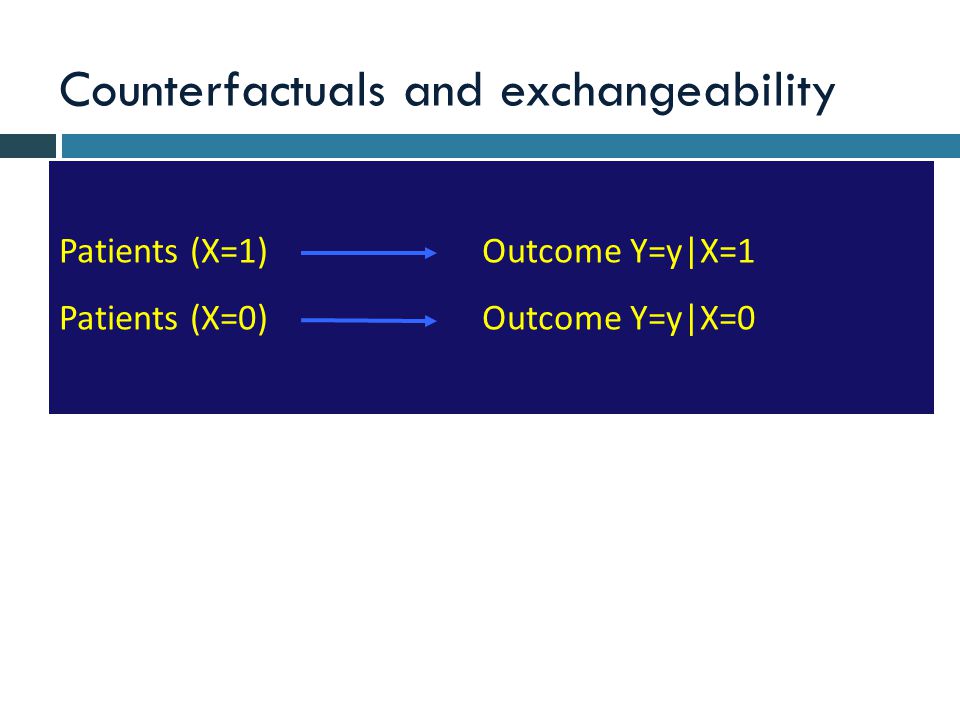 Counterfactuals and exchangeability

Patients (X=1) → Outcome Y=y|X=1

Patients (X=0) → Outcome Y=y|X=0